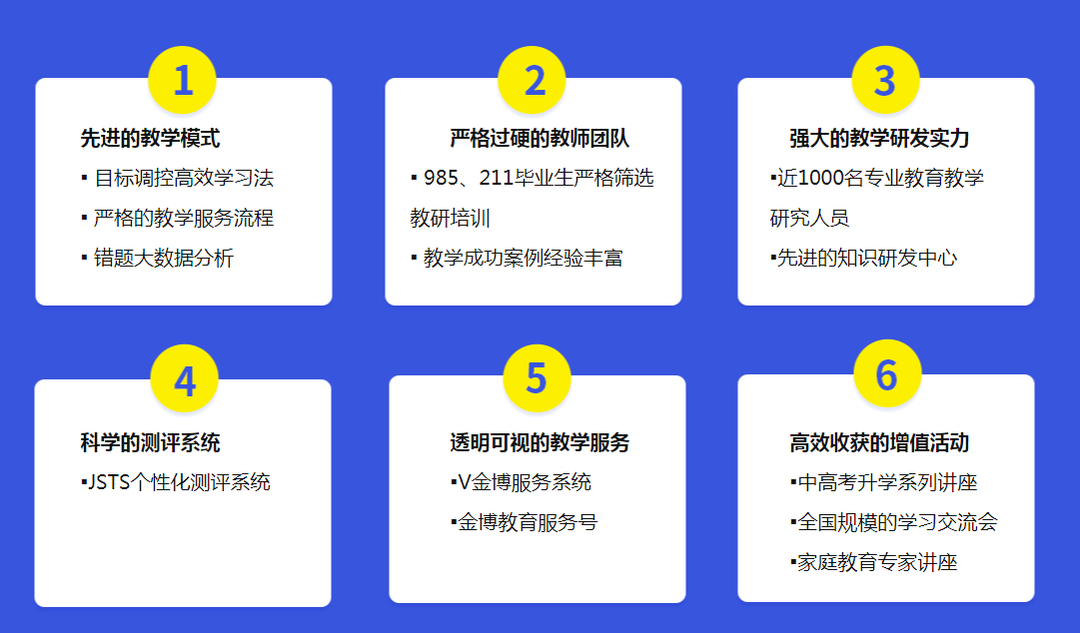 1

先进的教学模式

▪ 目标调控高效学习法

▪ 严格的教学服务流程

▪ 错题大数据分析

2

严格过硬的教师团队

▪ 985、211毕业生严格筛选教研培训

▪ 教学成功案例经验丰富

3

强大的教学研发实力

▪近1000名专业教育教学研究人员

▪先进的知识研发中心

4

科学的测评系统

▪JSTS个性化测评系统

5

透明可视的教学服务

▪V金博服务系统

▪金博教育服务号

6

高效收获的增值活动

▪中高考升学系列讲座

▪全国规模的学习交流会

▪家庭教育专家讲座